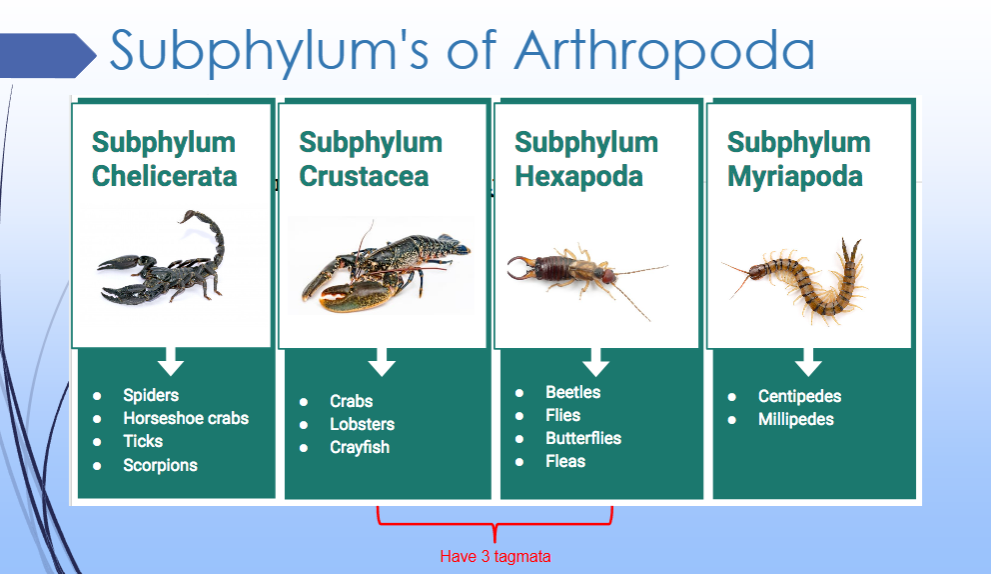 Subphylum's of Arthropoda

Subphylum Chelicerata

- Spiders
- Horseshoe crabs
- Ticks
- Scorpions

Subphylum Crustacea

- Crabs
- Lobsters
- Crayfish

Subphylum Hexapoda

- Beetles
- Flies
- Butterflies
- Fleas

Subphylum Myriapoda

- Centipedes
- Millipedes

Have 3 tagmata